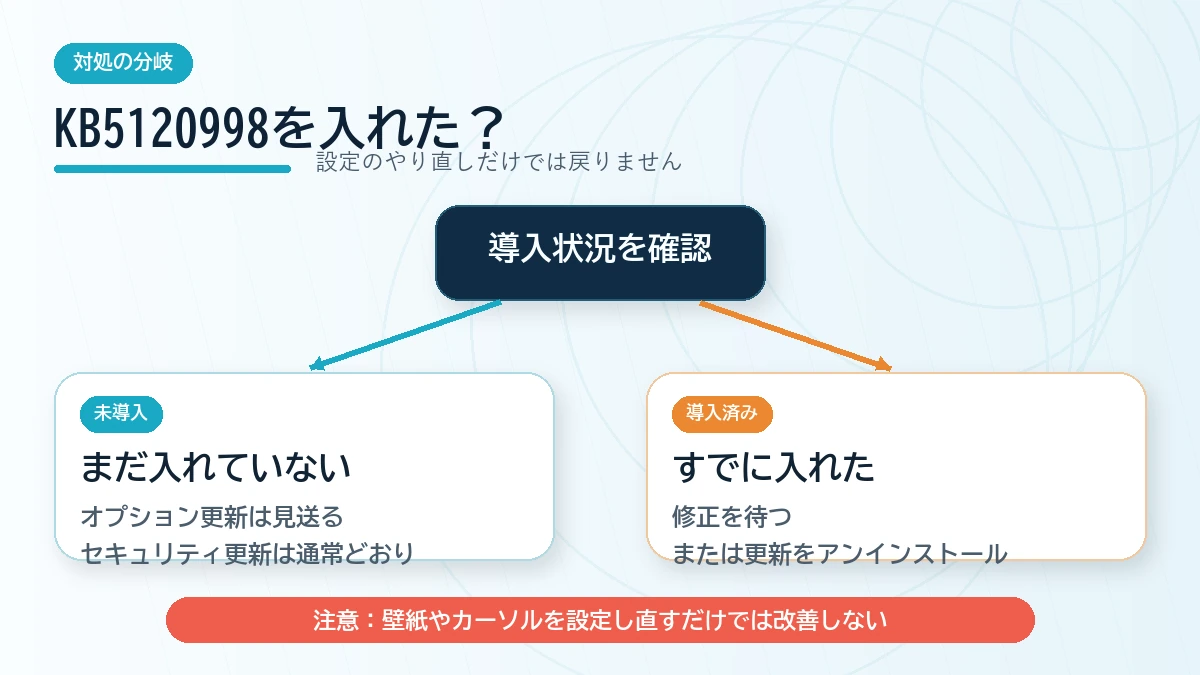 対処の分岐

KB5120998を入れた？

設定のやり直しだけでは戻りません

導入状況を確認

未導入

まだ入れていない

オプション更新は見送る
セキュリティ更新は通常どおり

導入済み

すでに入れた

修正を待つ
または更新をアンインストール

注意：壁紙やカーソルを設定し直すだけでは改善しない